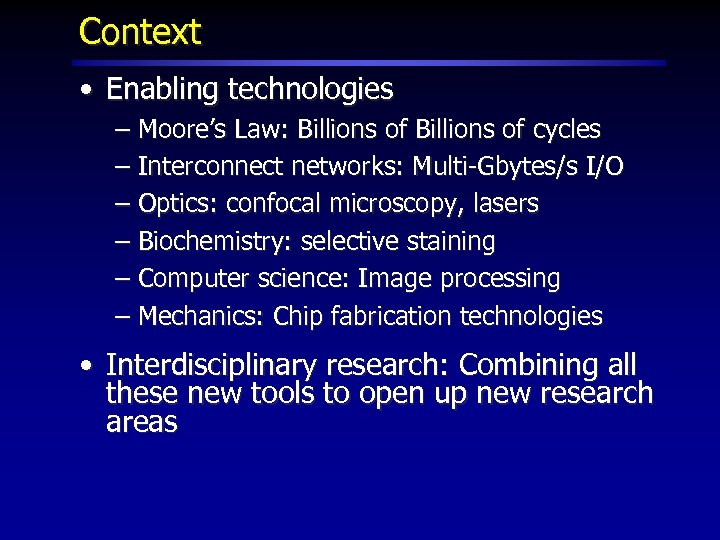 Context

• Enabling technologies
– Moore's Law: Billions of Billions of cycles
– Interconnect networks: Multi-Gbytes/s I/O
– Optics: confocal microscopy, lasers
– Biochemistry: selective staining
– Computer science: Image processing
– Mechanics: Chip fabrication technologies

• Interdisciplinary research: Combining all these new tools to open up new research areas